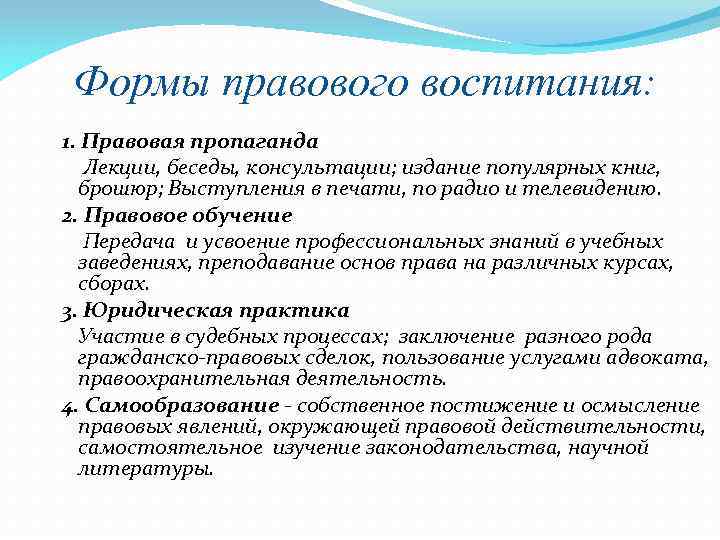 Формы правового воспитания:

1. Правовая пропаганда

Лекции, беседы, консультации; издание популярных книг, брошюр; Выступления в печати, по радио и телевидению.

2. Правовое обучение

Передача и усвоение профессиональных знаний в учебных заведениях, преподавание основ права на различных курсах, сборах.

3. Юридическая практика

Участие в судебных процессах; заключение разного рода гражданско-правовых сделок, пользование услугами адвоката, правоохранительная деятельность.

4. Самообразование - собственное постижение и осмысление правовых явлений, окружающей правовой действительности, самостоятельное изучение законодательства, научной литературы.